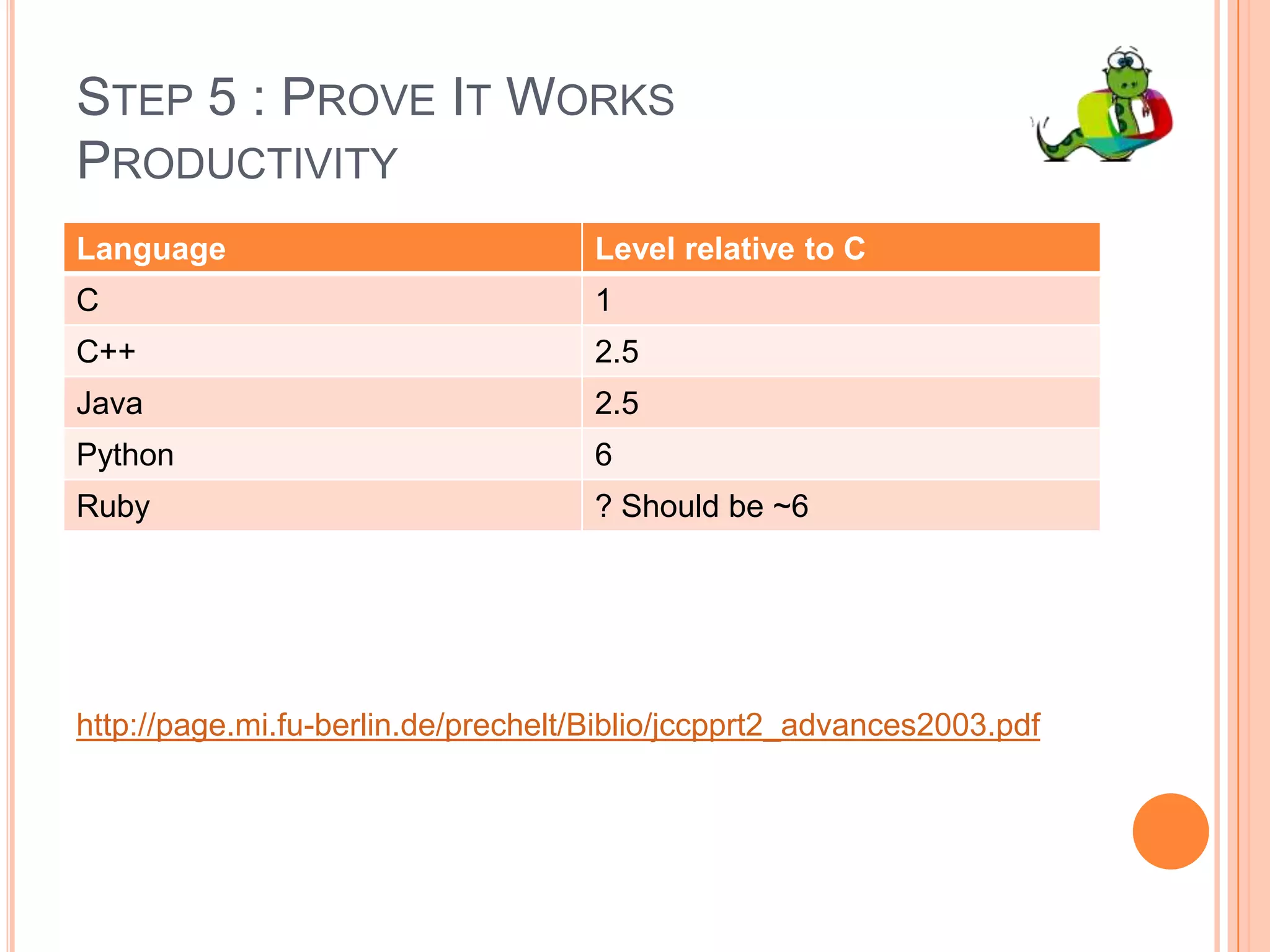 STEP 5 : PROVE IT WORKS
PRODUCTIVITY

| Language | Level relative to C |
|---|---|
| C | 1 |
| C++ | 2.5 |
| Java | 2.5 |
| Python | 6 |
| Ruby | ? Should be ~6 |

http://page.mi.fu-berlin.de/prechelt/Biblio/jccpprt2_advances2003.pdf